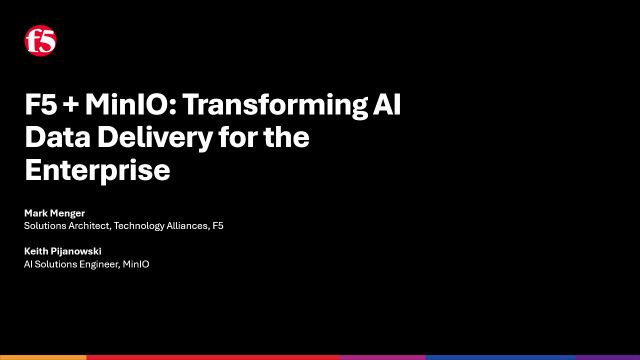 f5

F5 + MinIO: Transforming AI Data Delivery for the Enterprise

Mark Menger
Solutions Architect, Technology Alliances, F5

Keith Pijanowski
AI Solutions Engineer, MinIO